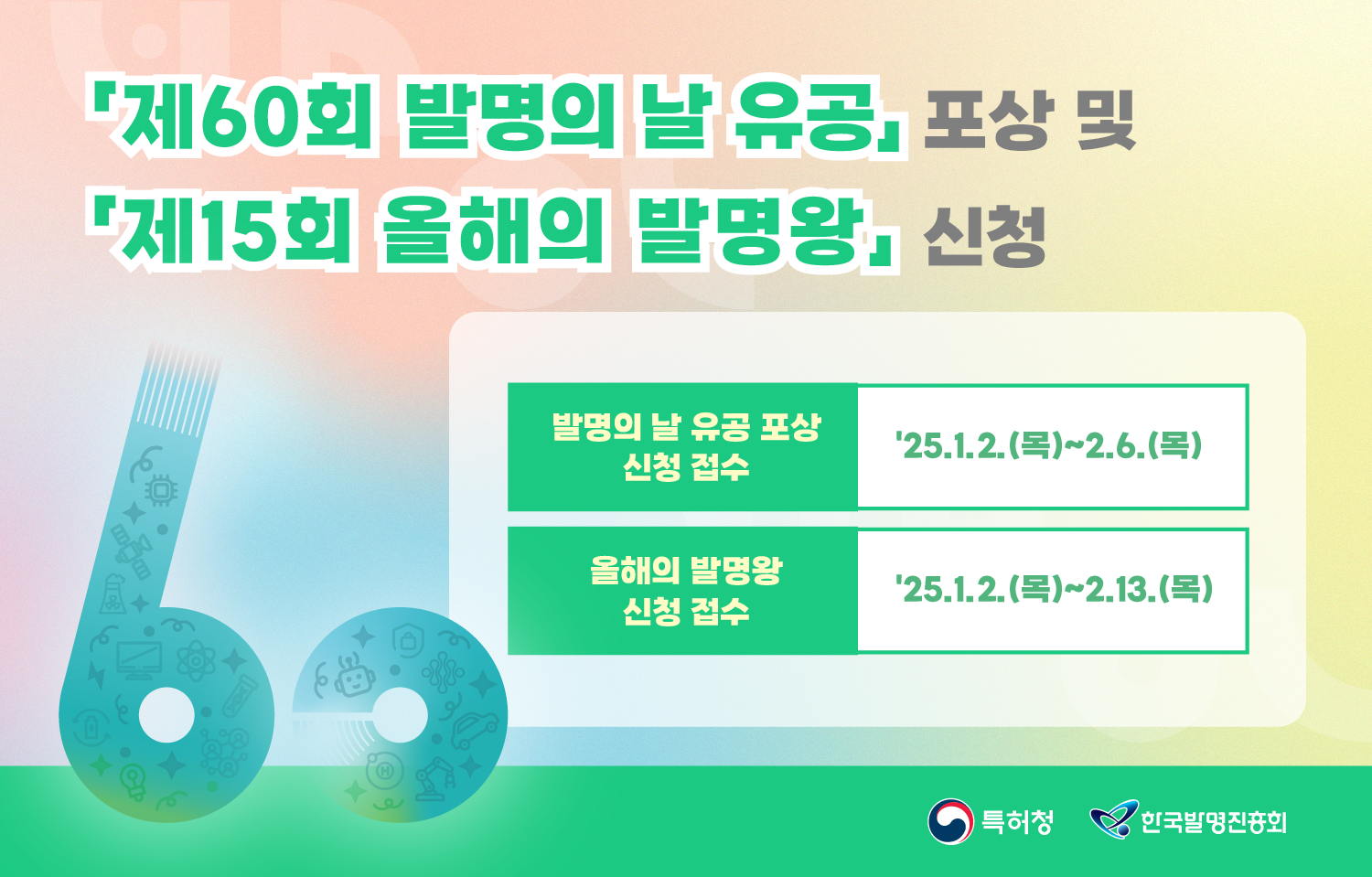 「제60회 발명의 날 유공」 포상 및
「제15회 올해의 발명왕」 신청

| 발명의 날 유공 포상 신청 접수 | '25.1.2.(목)~2.6.(목) |
|---|---|
| 올해의 발명왕 신청 접수 | '25.1.2.(목)~2.13.(목) |

특허청 한국발명진흥회